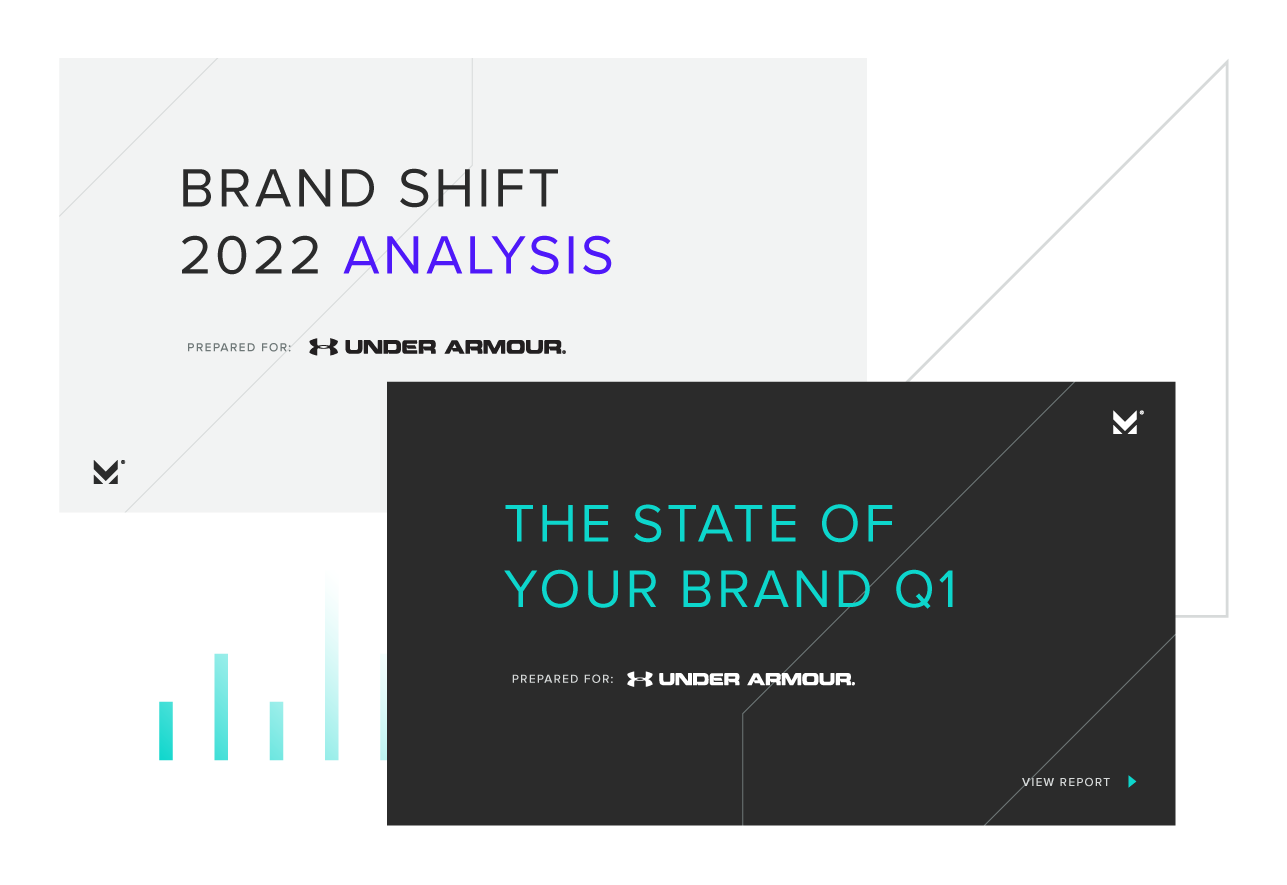 BRAND SHIFT
2022 ANALYSIS

PREPARED FOR: UNDER ARMOUR.

THE STATE OF
YOUR BRAND Q1

PREPARED FOR: UNDER ARMOUR.

VIEW REPORT